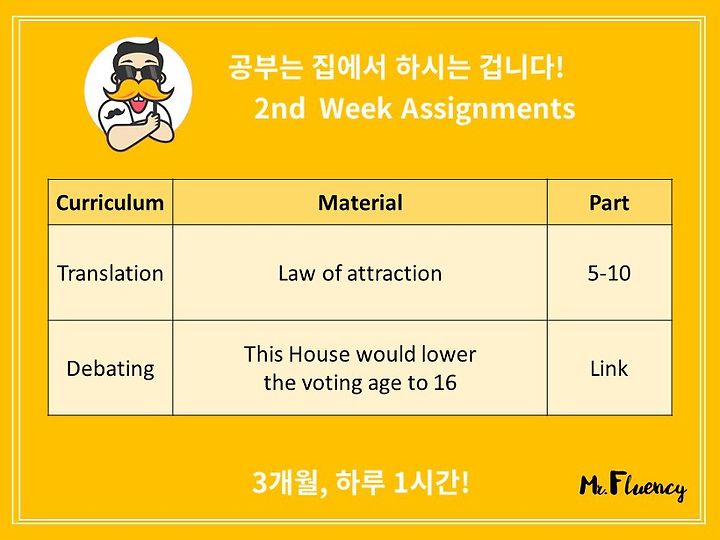 공부는 집에서 하시는 겁니다!
2nd Week Assignments

| Curriculum | Material | Part |
|---|---|---|
| Translation | Law of attraction | 5-10 |
| Debating | This House would lower the voting age to 16 | Link |

3개월, 하루 1시간!

Mr. Fluency